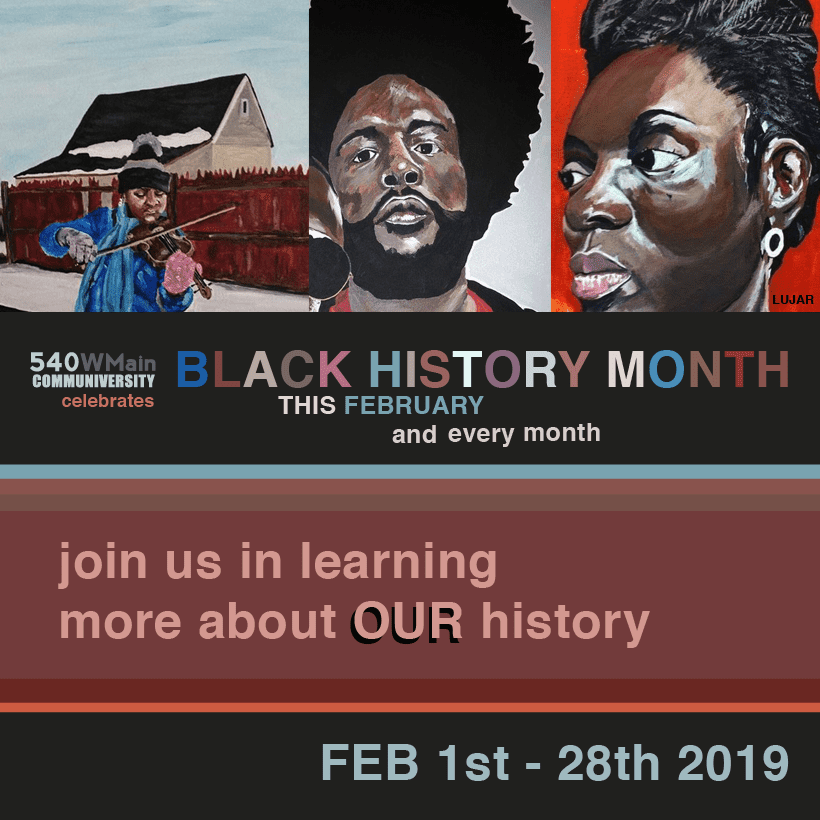 LUJAR

540WMain
COMMUNIVERSITY
celebrates

BLACK HISTORY MONTH
THIS FEBRUARY
and every month

join us in learning
more about OUR history

FEB 1st - 28th 2019